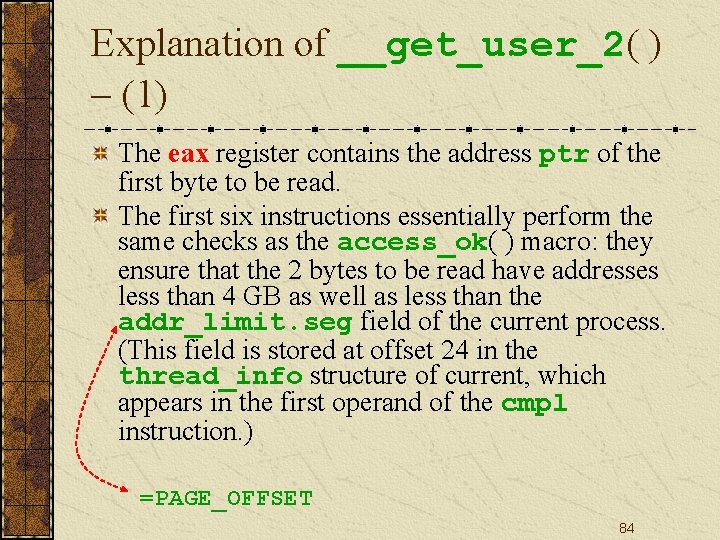 Explanation of __get_user_2( ) – (1)

The eax register contains the address ptr of the first byte to be read.

The first six instructions essentially perform the same checks as the access_ok( ) macro: they ensure that the 2 bytes to be read have addresses less than 4 GB as well as less than the addr_limit.seg field of the current process. (This field is stored at offset 24 in the thread_info structure of current, which appears in the first operand of the cmpl instruction.)

=PAGE_OFFSET

84